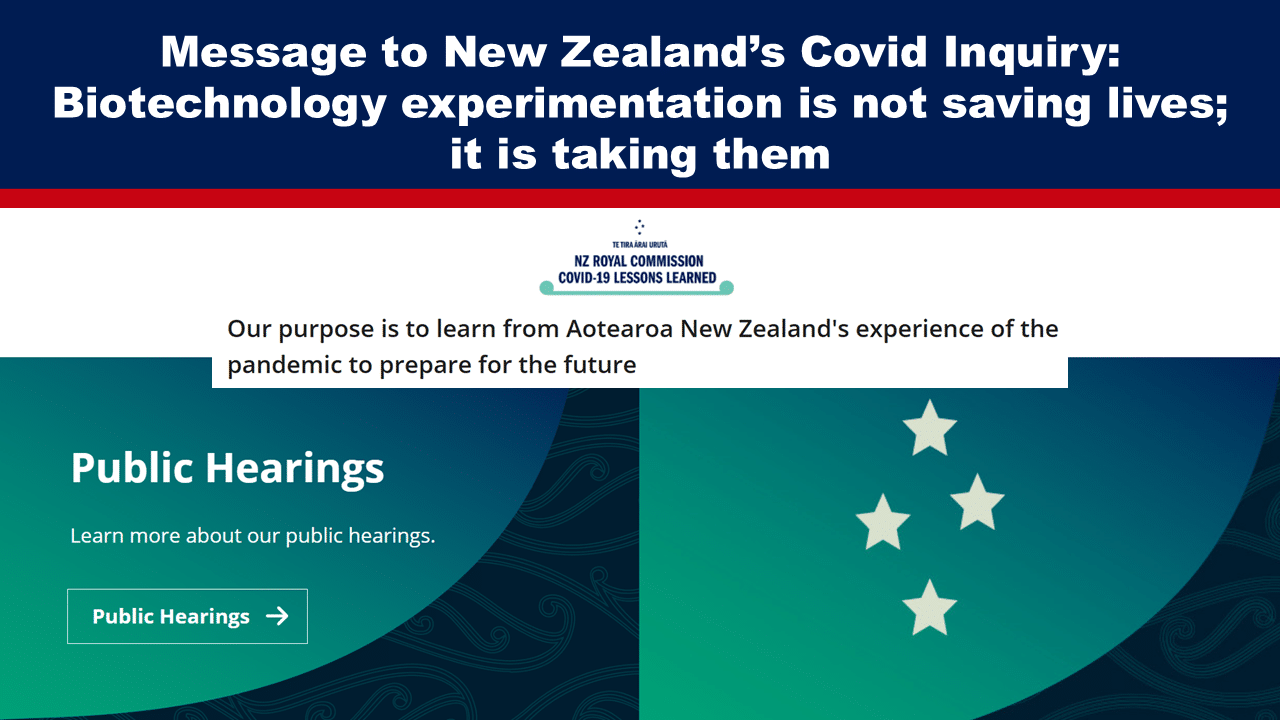 Message to New Zealand's Covid Inquiry: Biotechnology experimentation is not saving lives; it is taking them

TE TIRA ĀRAI URUTĀ
NZ ROYAL COMMISSION
COVID-19 LESSONS LEARNED

Our purpose is to learn from Aotearoa New Zealand's experience of the pandemic to prepare for the future

Public Hearings

Learn more about our public hearings.

Public Hearings →